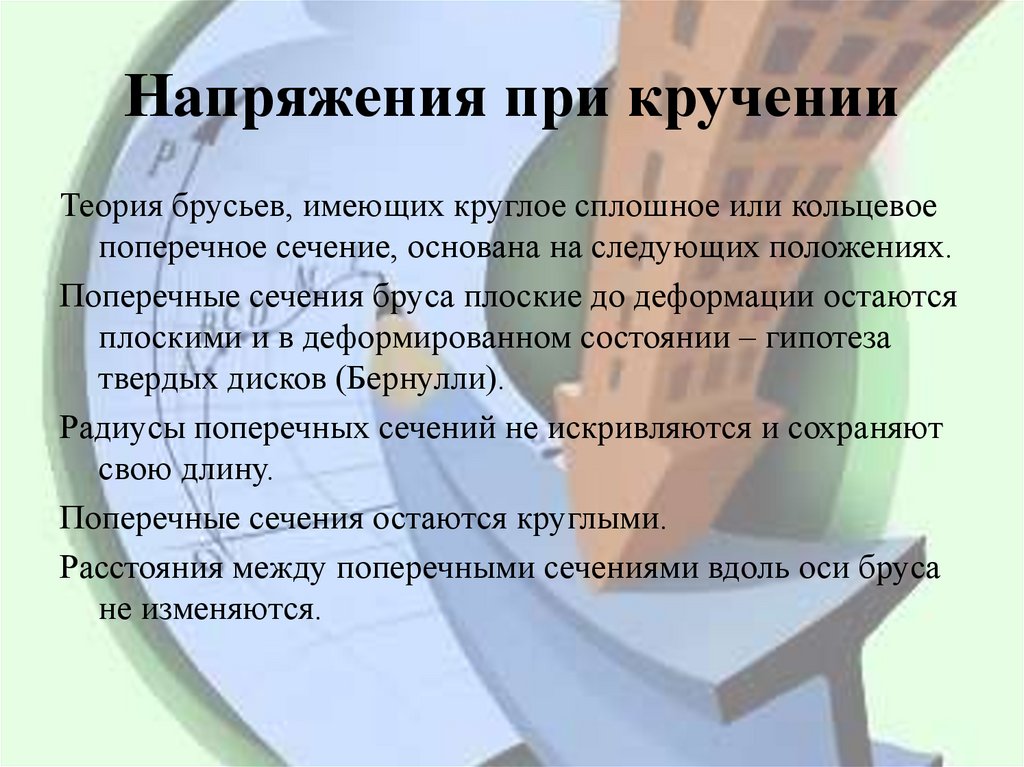 Напряжения при кручении

Теория брусьев, имеющих круглое сплошное или кольцевое поперечное сечение, основана на следующих положениях.

Поперечные сечения бруса плоские до деформации остаются плоскими и в деформированном состоянии – гипотеза твердых дисков (Бернулли).

Радиусы поперечных сечений не искривляются и сохраняют свою длину.

Поперечные сечения остаются круглыми.

Расстояния между поперечными сечениями вдоль оси бруса не изменяются.